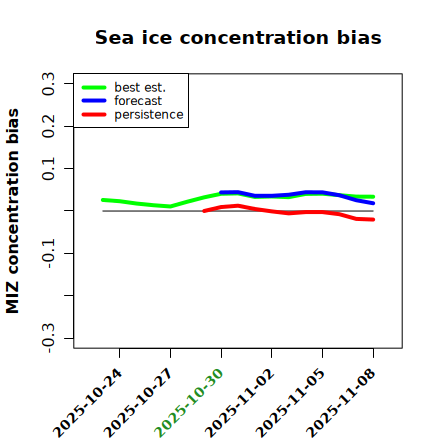 Sea ice concentration bias

best est.
forecast
persistence

MIZ concentration bias

0.3
0.2
0.1
-0.1
-0.3

2025-10-24
2025-10-27
2025-10-30
2025-11-02
2025-11-05
2025-11-08